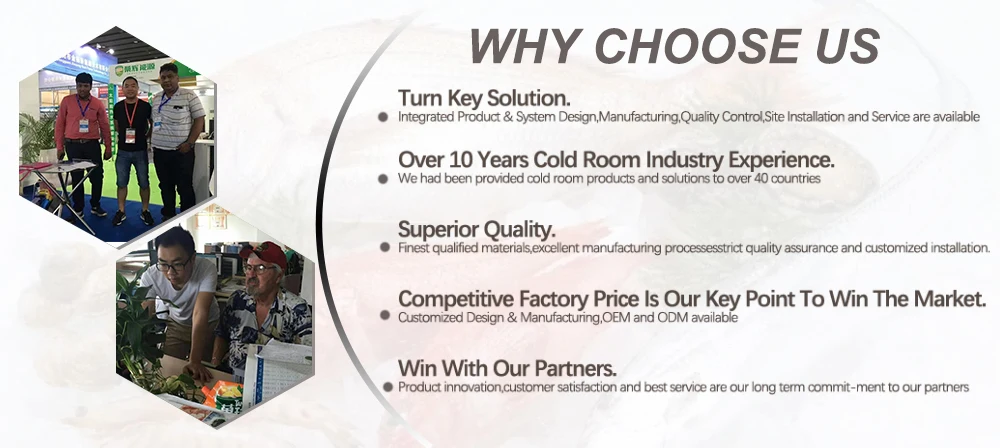 WHY CHOOSE US

Turn Key Solution.
Integrated Product & System Design,Manufacturing,Quality Control,Site Installation and Service are available

Over 10 Years Cold Room Industry Experience.
We had been provided cold room products and solutions to over 40 countries

Superior Quality.
Finest qualified materials,excellent manufacturing processesstrict quality assurance and customized installation.

Competitive Factory Price Is Our Key Point To Win The Market.
Customized Design & Manufacturing,OEM and ODM available

Win With Our Partners.
Product innovation,customer satisfaction and best service are our long term commit-ment to our partners